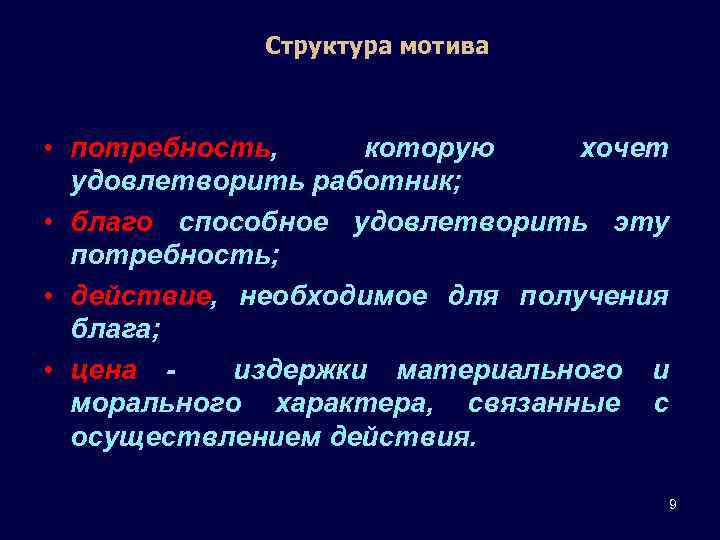 Структура мотива

• потребность, которую хочет удовлетворить работник;

• благо способное удовлетворить эту потребность;

• действие, необходимое для получения блага;

• цена - издержки материального и морального характера, связанные с осуществлением действия.

9